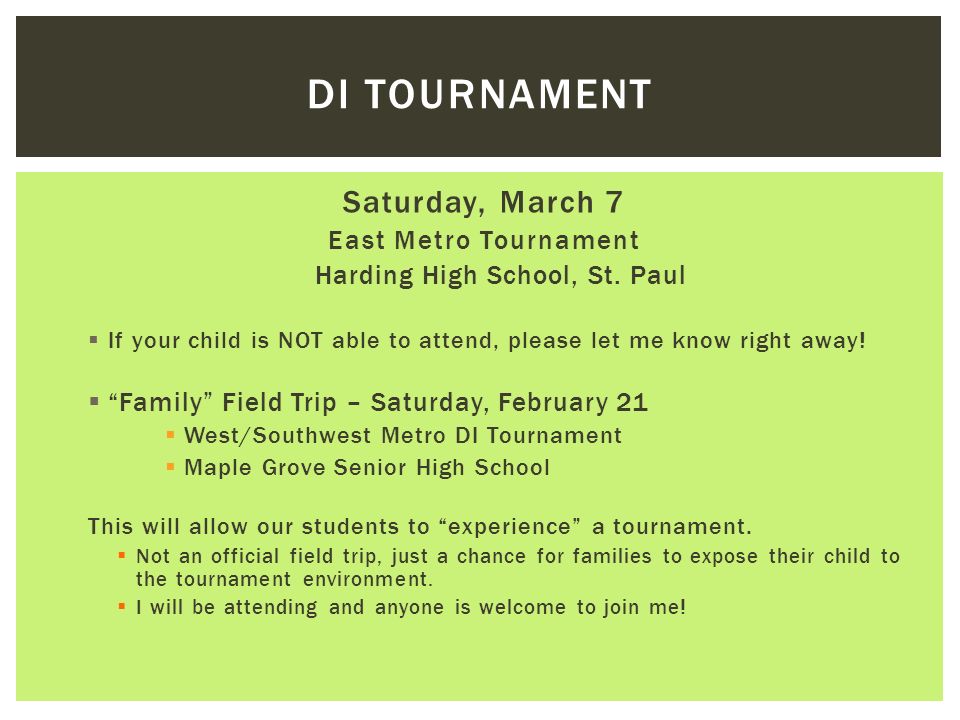 DI TOURNAMENT

Saturday, March 7
East Metro Tournament
Harding High School, St. Paul

▪ If your child is NOT able to attend, please let me know right away!

▪ “Family” Field Trip – Saturday, February 21
▪ West/Southwest Metro DI Tournament
▪ Maple Grove Senior High School

This will allow our students to “experience” a tournament.
▪ Not an official field trip, just a chance for families to expose their child to the tournament environment.
▪ I will be attending and anyone is welcome to join me!